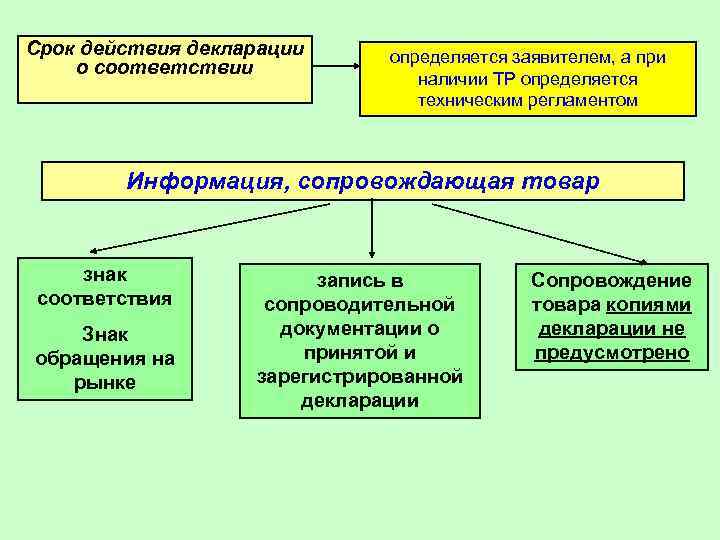 Срок действия декларации о соответствии

определяется заявителем, а при наличии ТР определяется техническим регламентом

Информация, сопровождающая товар

знак соответствия

Знак обращения на рынке

запись в сопроводительной документации о принятой и зарегистрированной декларации

Сопровождение товара копиями декларации не предусмотрено